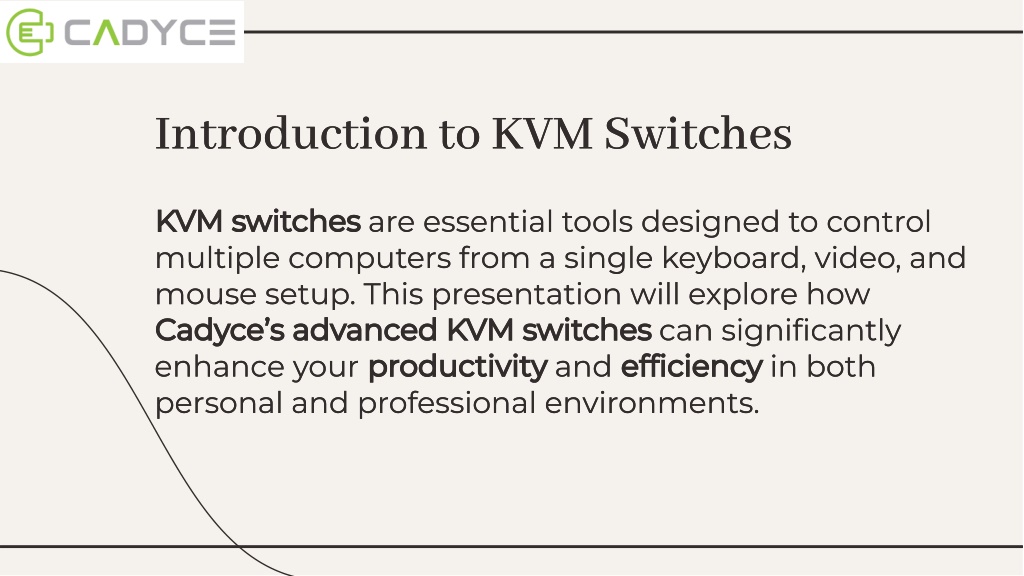 CADYCE

Introduction to KVM Switches

KVM switches are essential tools designed to control multiple computers from a single keyboard, video, and mouse setup. This presentation will explore how Cadyce's advanced KVM switches can significantly enhance your productivity and efficiency in both personal and professional environments.